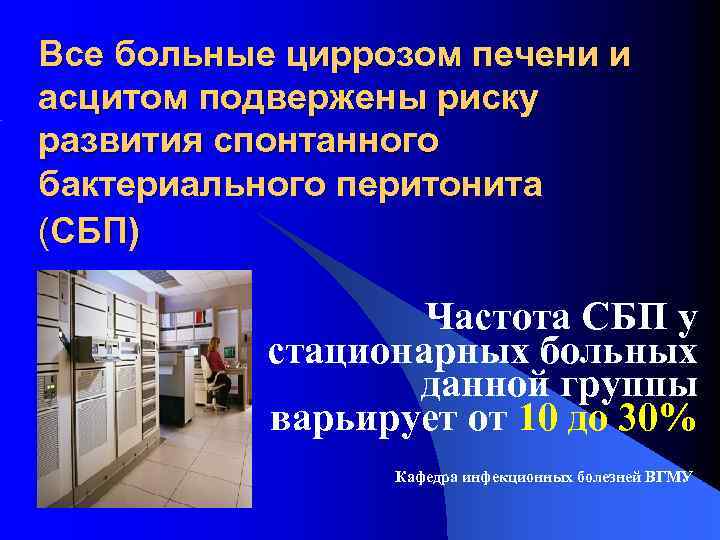 Все больные циррозом печени и асцитом подвержены риску развития спонтанного бактериального перитонита (СБП)

Частота СБП у стационарных больных данной группы варьирует от 10 до 30%

Кафедра инфекционных болезней ВГМУ